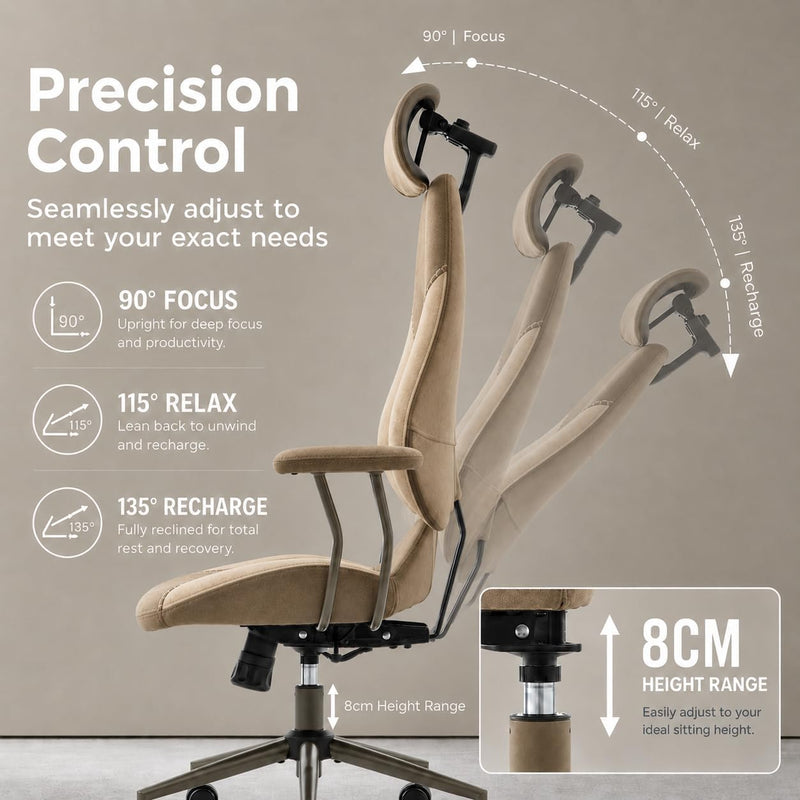 Precision Control

Seamlessly adjust to meet your exact needs

90°

90° FOCUS
Upright for deep focus and productivity.

115°

115° RELAX
Lean back to unwind and recharge.

135°

135° RECHARGE
Fully reclined for total rest and recovery.

90° | Focus

115° | Relax

135° | Recharge

8cm Height Range

8CM
HEIGHT RANGE
Easily adjust to your ideal sitting height.